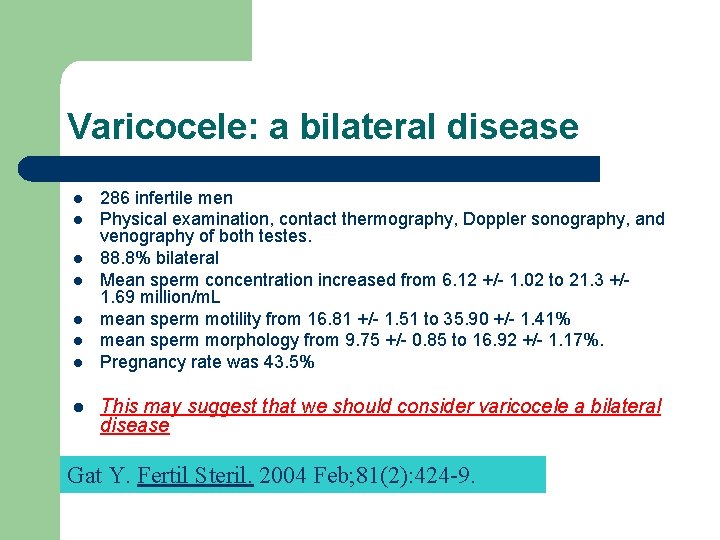 Varicocele: a bilateral disease

- 286 infertile men
- Physical examination, contact thermography, Doppler sonography, and venography of both testes.
- 88.8% bilateral
- Mean sperm concentration increased from 6.12 +/- 1.02 to 21.3 +/- 1.69 million/mL
- mean sperm motility from 16.81 +/- 1.51 to 35.90 +/- 1.41%
- mean sperm morphology from 9.75 +/- 0.85 to 16.92 +/- 1.17%.
- Pregnancy rate was 43.5%

- This may suggest that we should consider varicocele a bilateral disease

Gat Y. Fertil Steril. 2004 Feb;81(2):424-9.